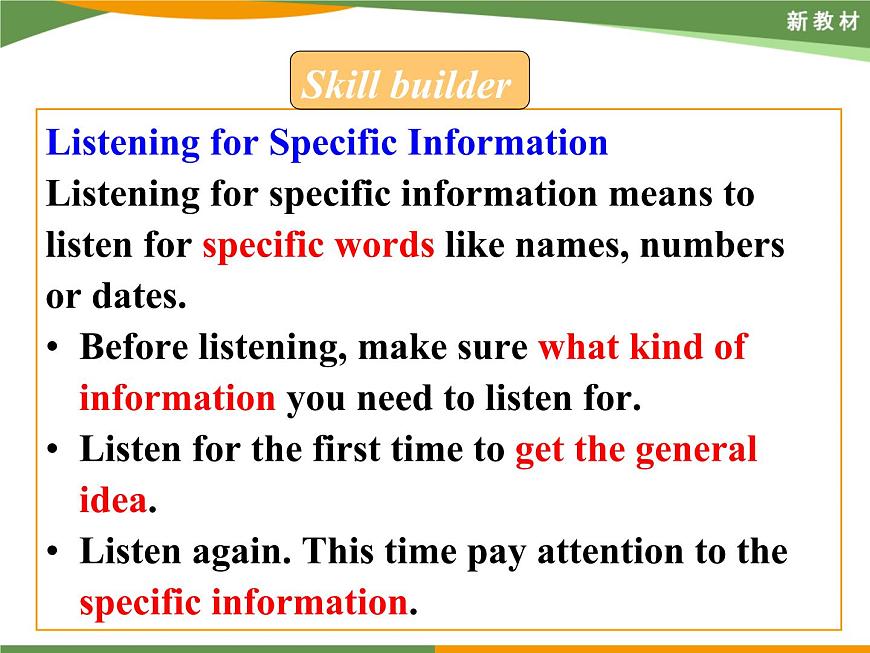 新教材

Skill builder

Listening for Specific Information

Listening for specific information means to listen for specific words like names, numbers or dates.

• Before listening, make sure what kind of information you need to listen for.
• Listen for the first time to get the general idea.
• Listen again. This time pay attention to the specific information.